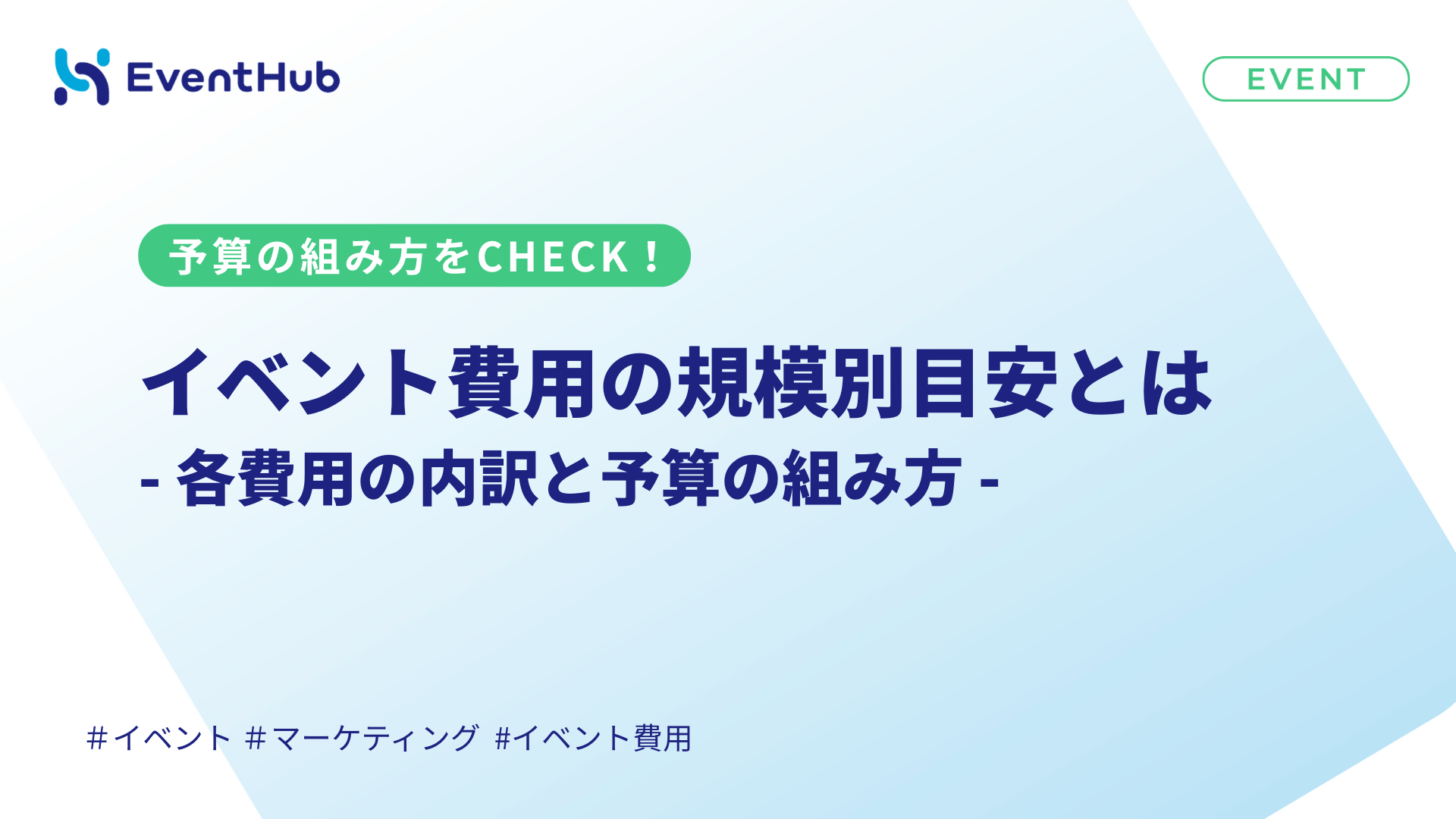 EventHub

EVENT

予算の組み方をCHECK！

イベント費用の規模別目安とは

- 各費用の内訳と予算の組み方 -

#イベント #マーケティング #イベント費用